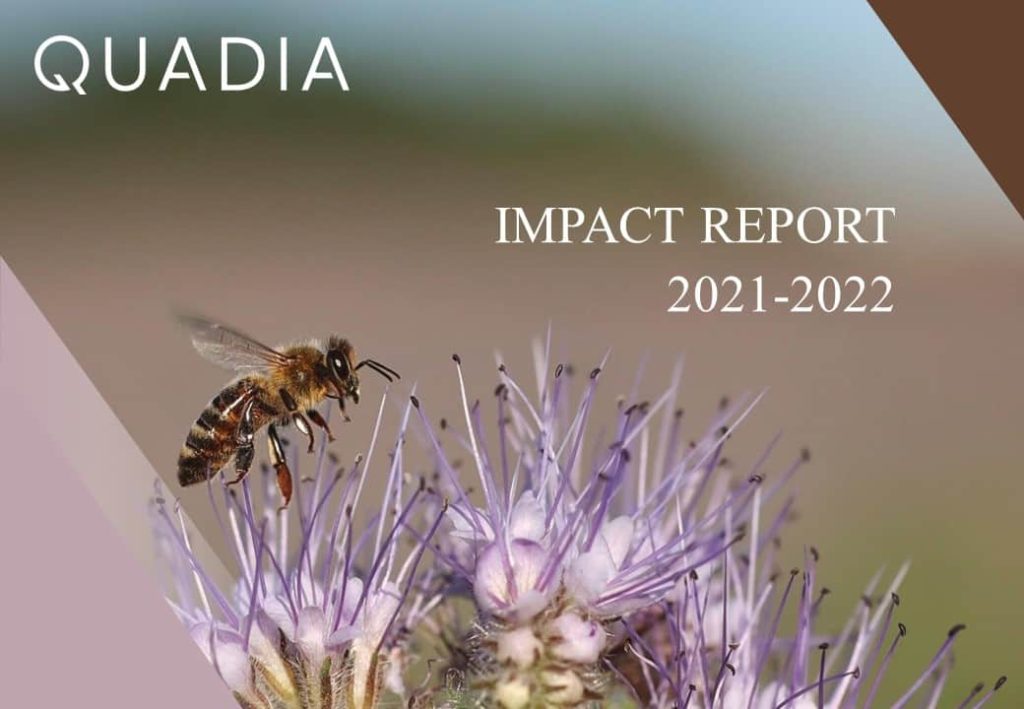 QUADIA

IMPACT REPORT
2021-2022